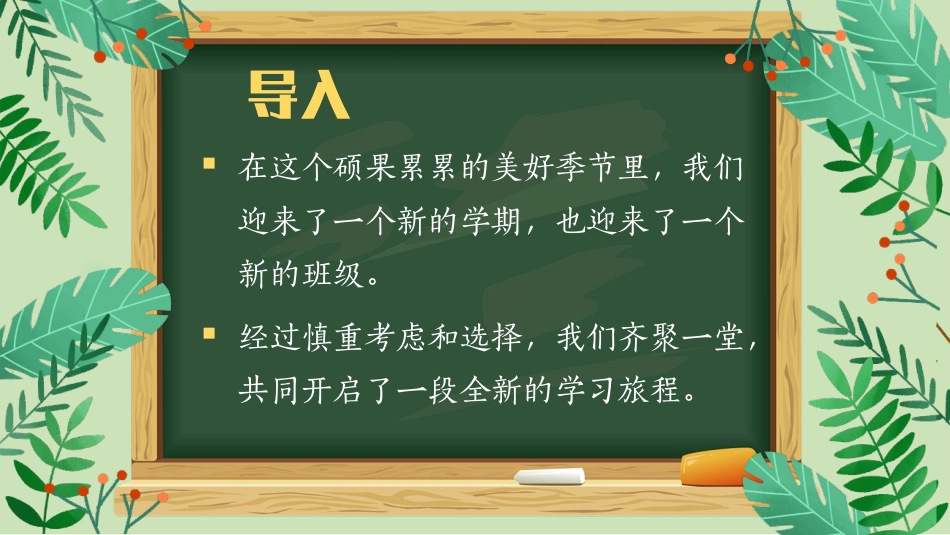 导入

▪ 在这个硕果累累的美好季节里，我们迎来了一个新的学期，也迎来了一个新的班级。

▪ 经过慎重考虑和选择，我们齐聚一堂，共同开启了一段全新的学习旅程。